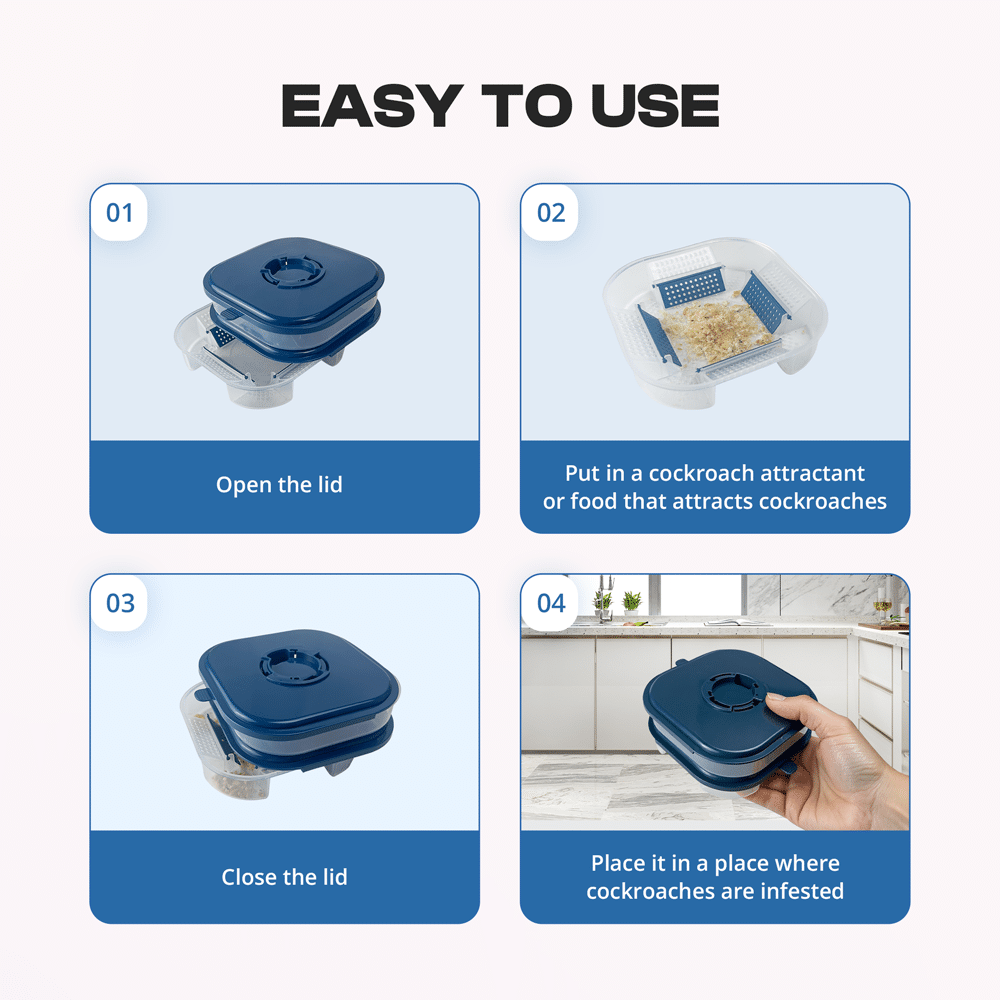 EASY TO USE

01

Open the lid

02

Put in a cockroach attractant or food that attracts cockroaches

03

Close the lid

04

Place it in a place where cockroaches are infested